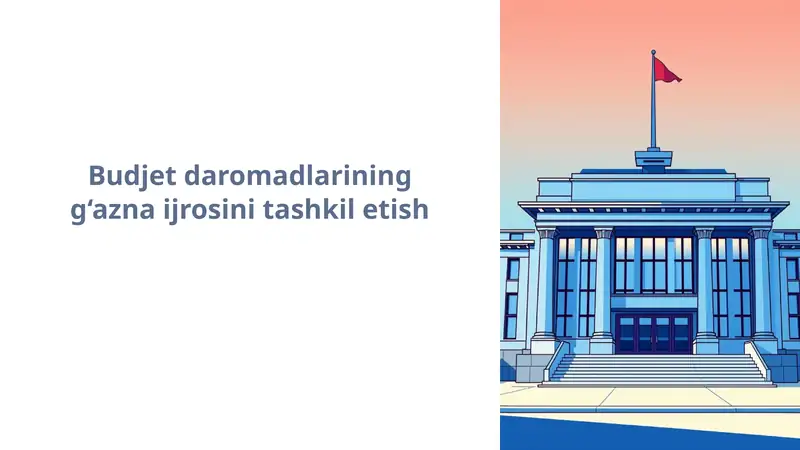 Budjet daromadlarining g‘azna ijrosini tashkil etish